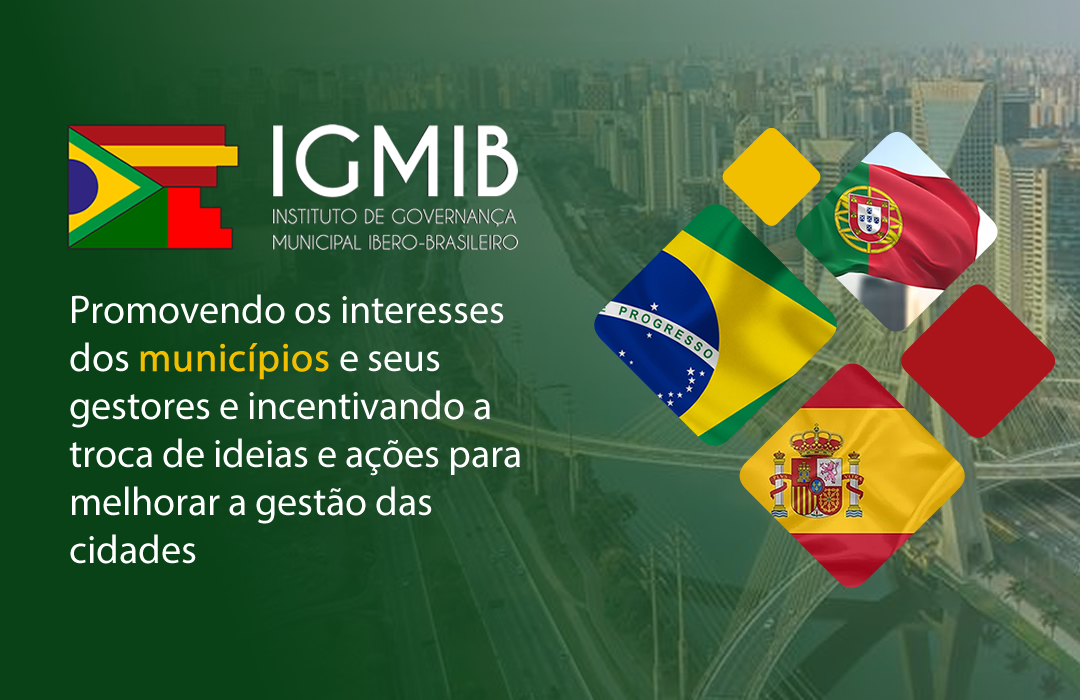 IGMIB
INSTITUTO DE GOVERNANÇA
MUNICIPAL IBERO-BRASILEIRO

Promovendo os interesses dos municípios e seus gestores e incentivando a troca de ideias e ações para melhorar a gestão das cidades

PROGRESSO